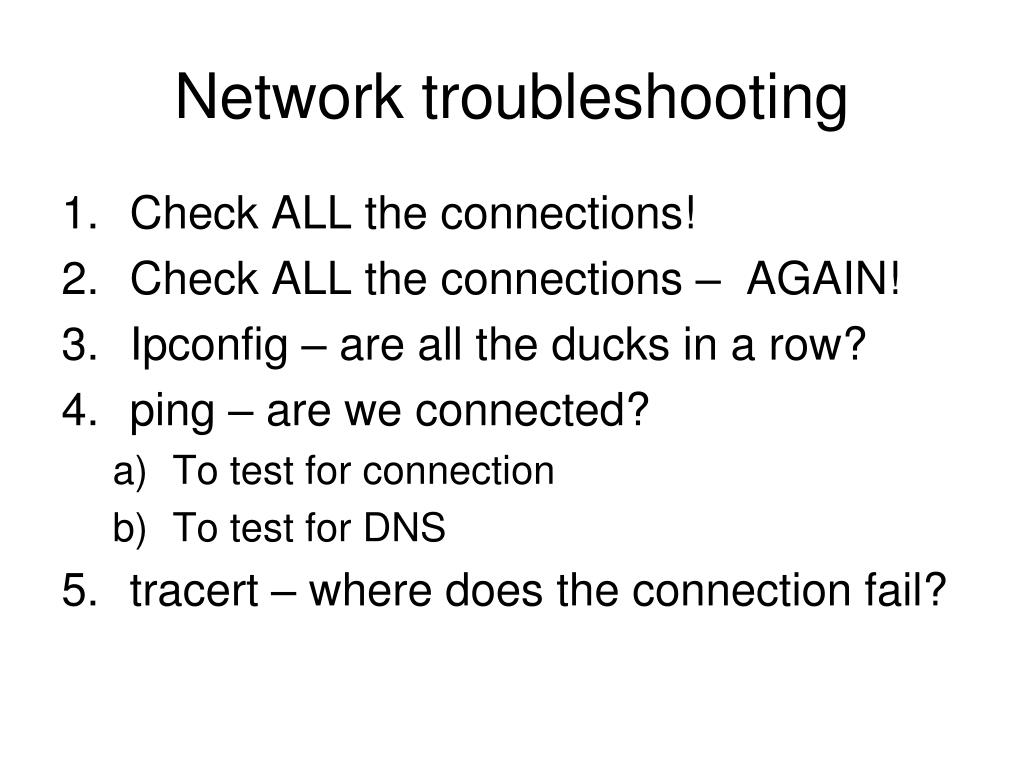 Network troubleshooting

1. Check ALL the connections!
2. Check ALL the connections – AGAIN!
3. Ipconfig – are all the ducks in a row?
4. ping – are we connected?
a) To test for connection
b) To test for DNS
5. tracert – where does the connection fail?